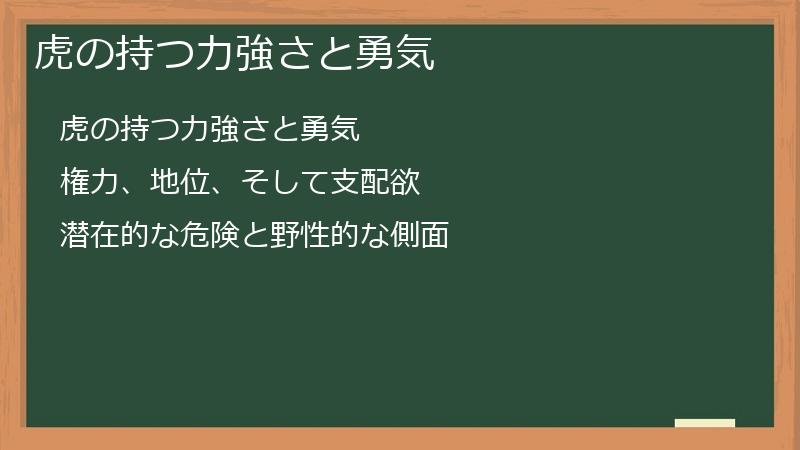 虎の持つ力強さと勇気

虎の持つ力強さと勇気

権力、地位、そして支配欲

潜在的な危険と野性的な側面